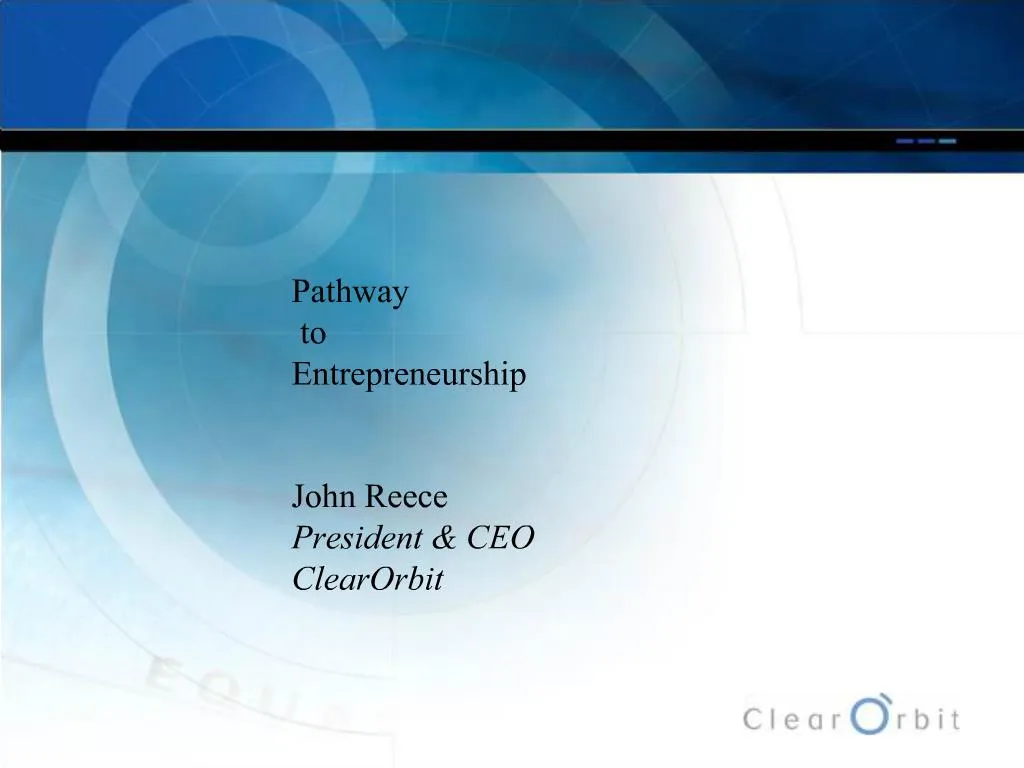 Pathway
to
Entrepreneurship

John Reece
President & CEO
ClearOrbit

ClearOrbit